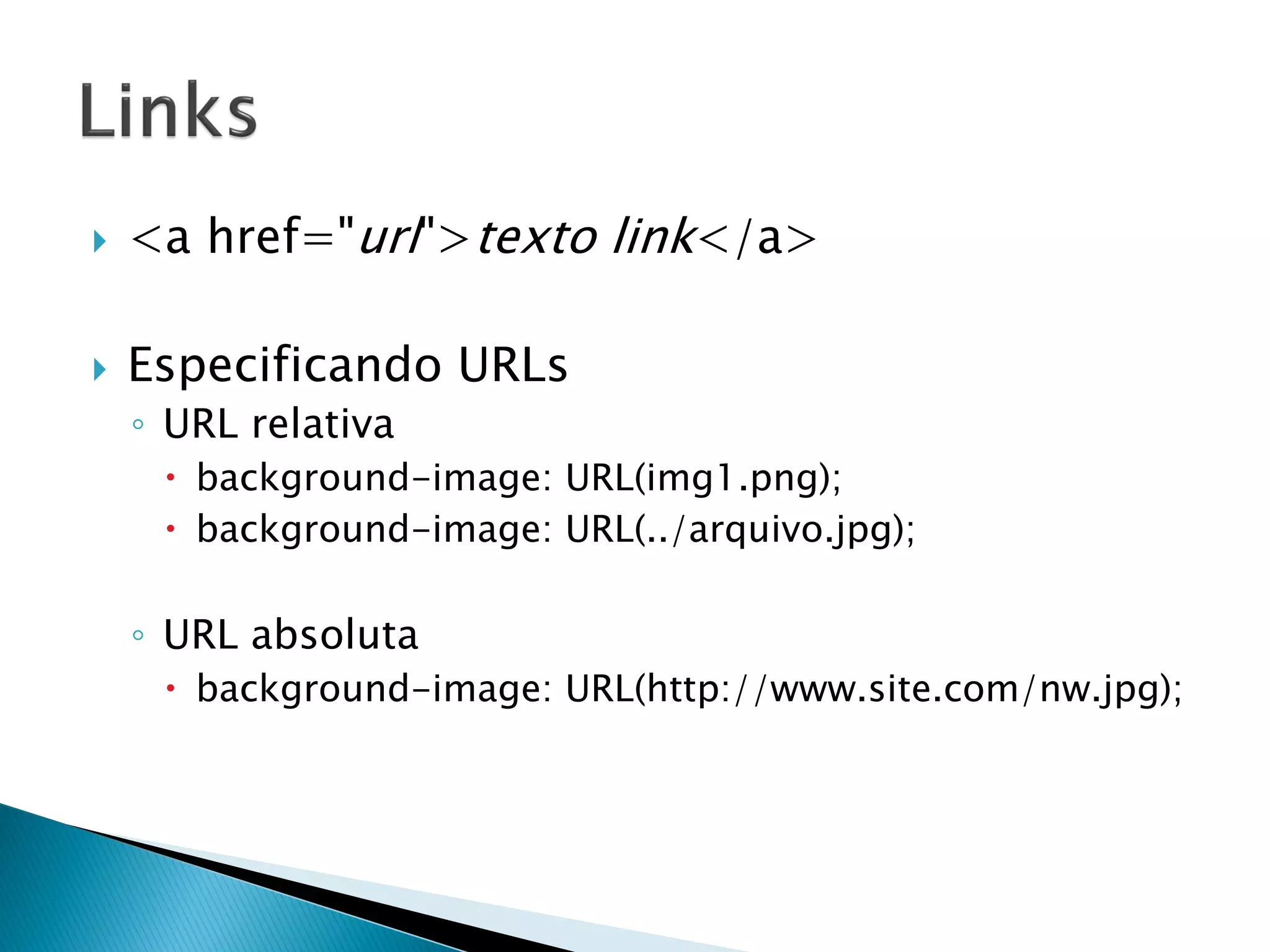 Links

<a href="url">texto link</a>

Especificando URLs

URL relativa

background-image: URL(img1.png);

background-image: URL(../arquivo.jpg);

URL absoluta

background-image: URL(http://www.site.com/nw.jpg);